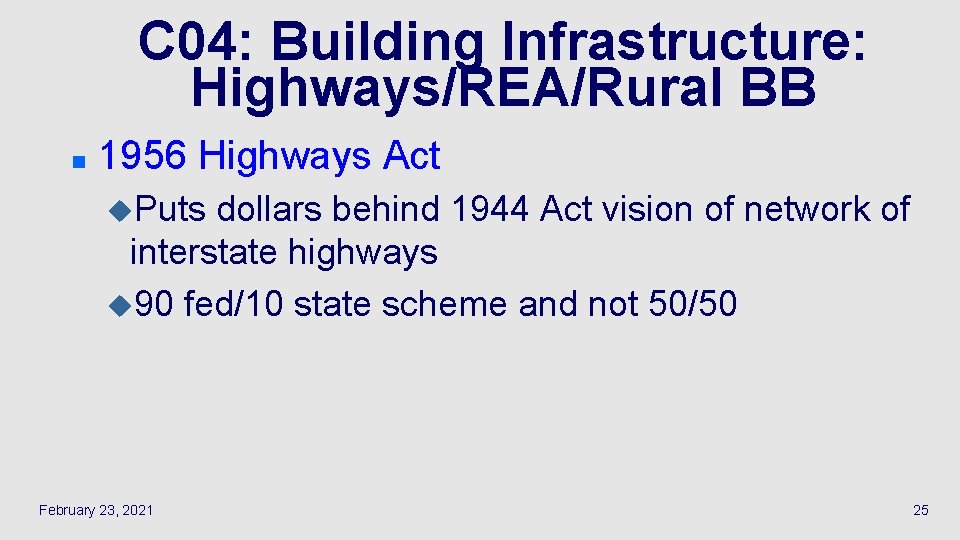 C04: Building Infrastructure: Highways/REA/Rural BB

1956 Highways Act

Puts dollars behind 1944 Act vision of network of interstate highways

90 fed/10 state scheme and not 50/50

February 23, 2021

25